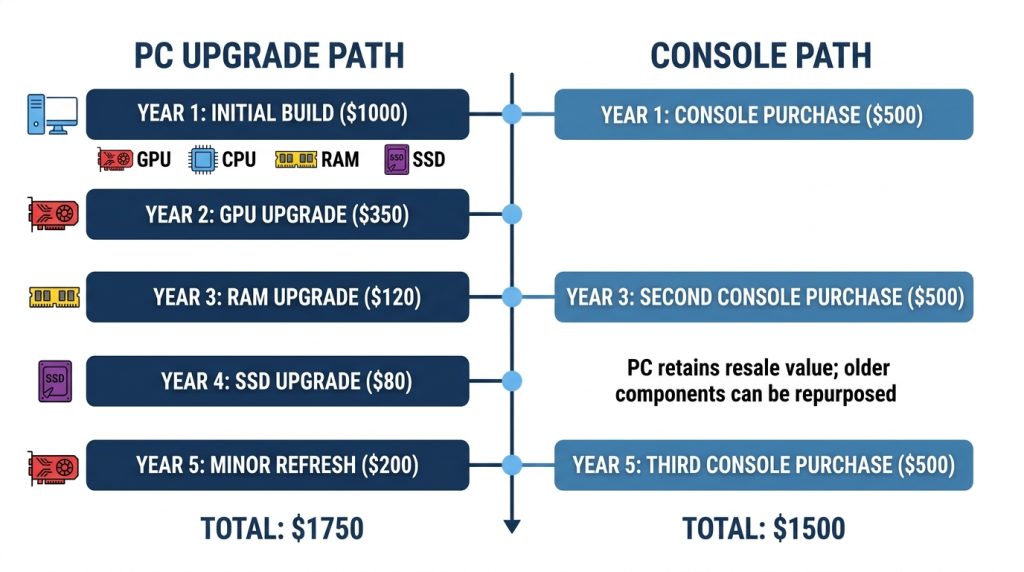 PC UPGRADE PATH

YEAR 1: INITIAL BUILD ($1000)

GPU CPU RAM SSD

YEAR 2: GPU UPGRADE ($350)

YEAR 3: RAM UPGRADE ($120)

SSD

YEAR 4: SSD UPGRADE ($80)

YEAR 5: MINOR REFRESH ($200)

TOTAL: $1750

CONSOLE PATH

YEAR 1: CONSOLE PURCHASE ($500)

YEAR 3: SECOND CONSOLE PURCHASE ($500)

PC retains resale value; older components can be repurposed

YEAR 5: THIRD CONSOLE PURCHASE ($500)

TOTAL: $1500